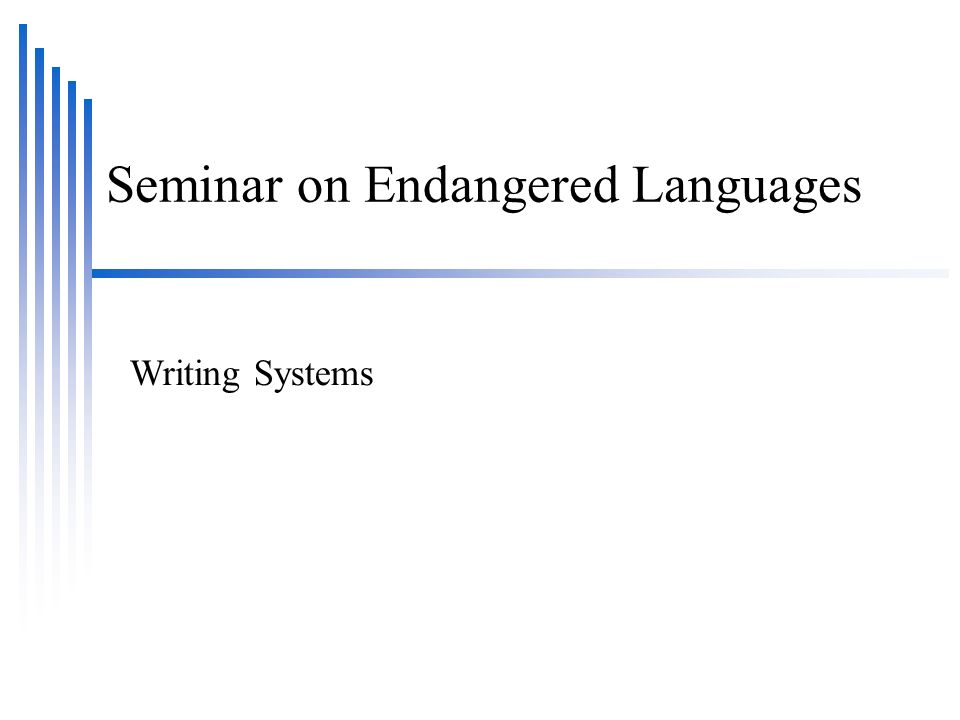 Seminar on Endangered Languages

Writing Systems